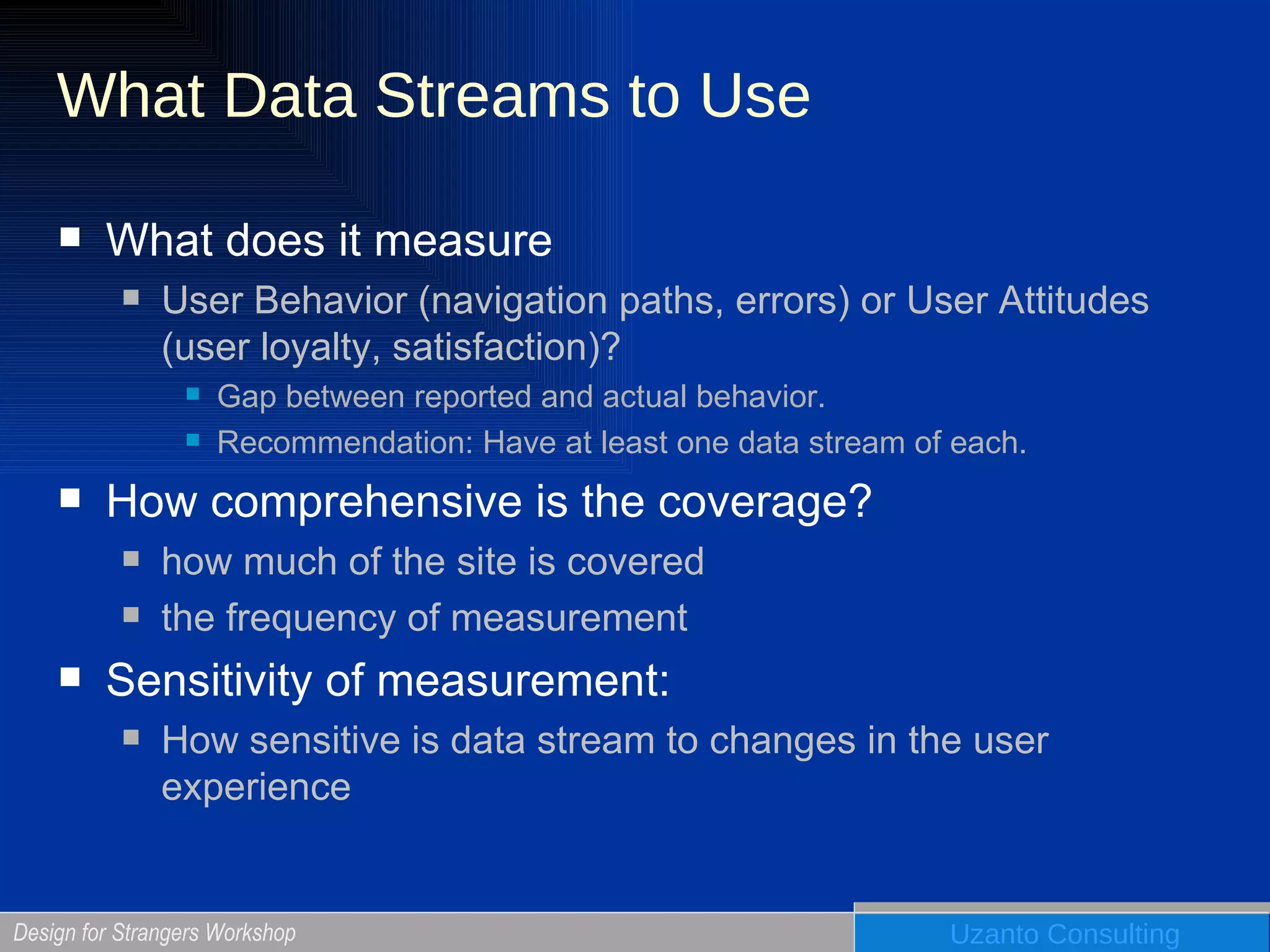 What Data Streams to Use

What does it measure

User Behavior (navigation paths, errors) or User Attitudes (user loyalty, satisfaction)?

Gap between reported and actual behavior.

Recommendation: Have at least one data stream of each.

How comprehensive is the coverage?

how much of the site is covered

the frequency of measurement

Sensitivity of measurement:

How sensitive is data stream to changes in the user experience

Design for Strangers Workshop

Uzanto Consulting